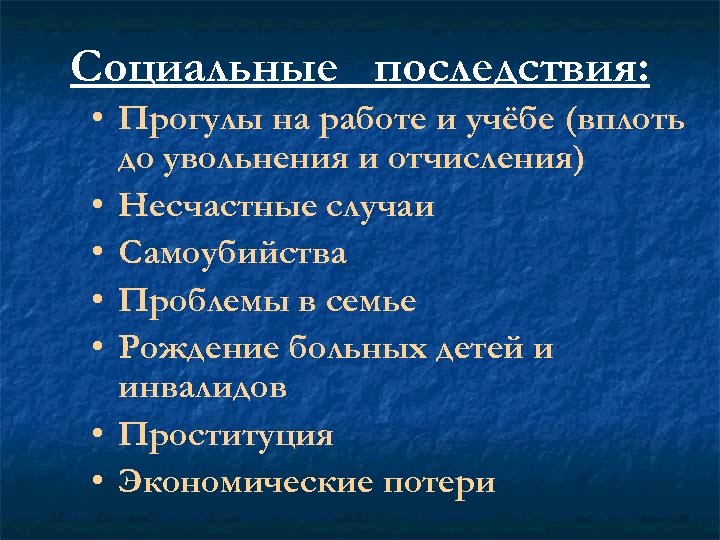 Социальные последствия:

• Прогулы на работе и учёбе (вплоть до увольнения и отчисления)
• Несчастные случаи
• Самоубийства
• Проблемы в семье
• Рождение больных детей и инвалидов
• Проституция
• Экономические потери